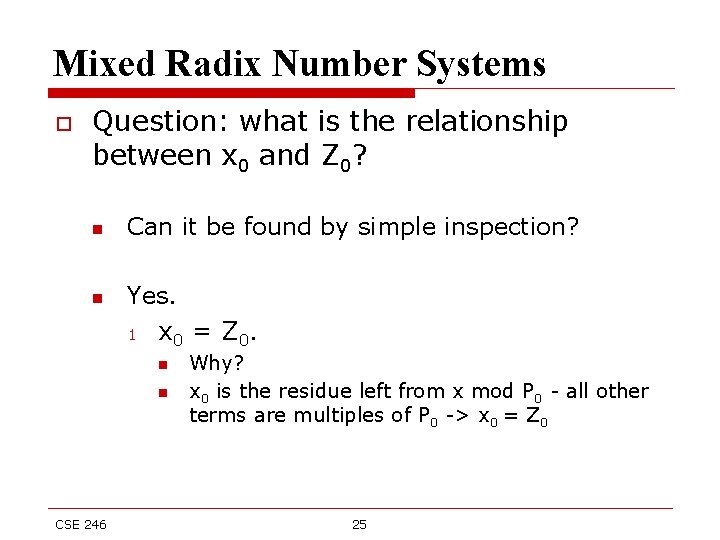 Mixed Radix Number Systems

Question: what is the relationship between $x_0$ and $Z_0$?

Can it be found by simple inspection?

Yes.

1 $x_0 = Z_0$.

Why?

$x_0$ is the residue left from x mod $P_0$ - all other terms are multiples of $P_0$ -> $x_0 = Z_0$

CSE 246

25